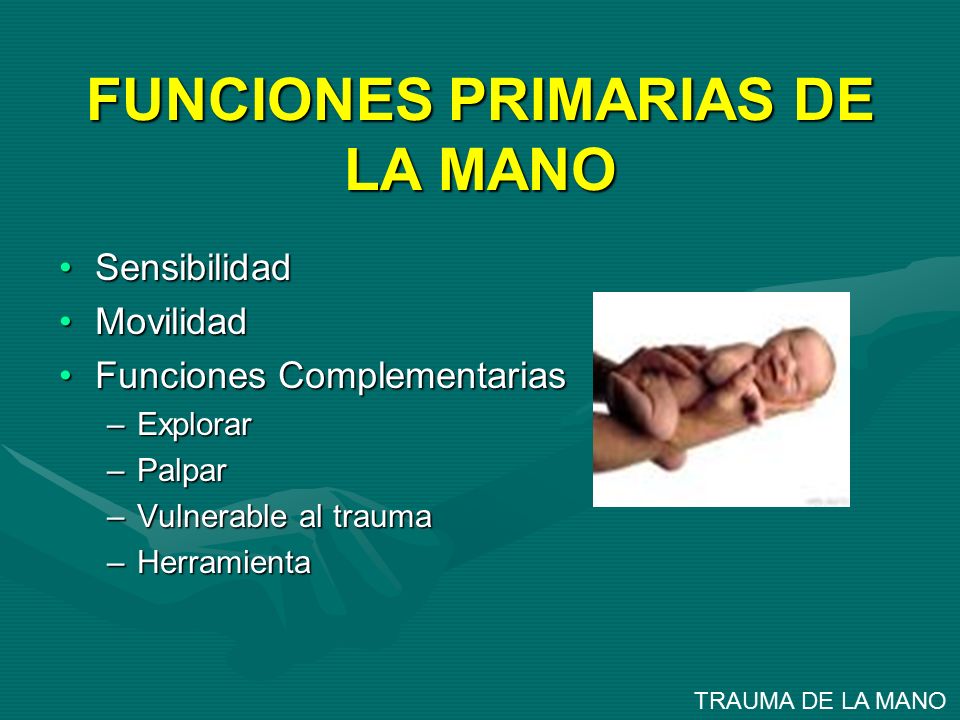 FUNCIONES PRIMARIAS DE LA MANO

• Sensibilidad
• Movilidad
• Funciones Complementarias
– Explorar
– Palpar
– Vulnerable al trauma
– Herramienta

TRAUMA DE LA MANO